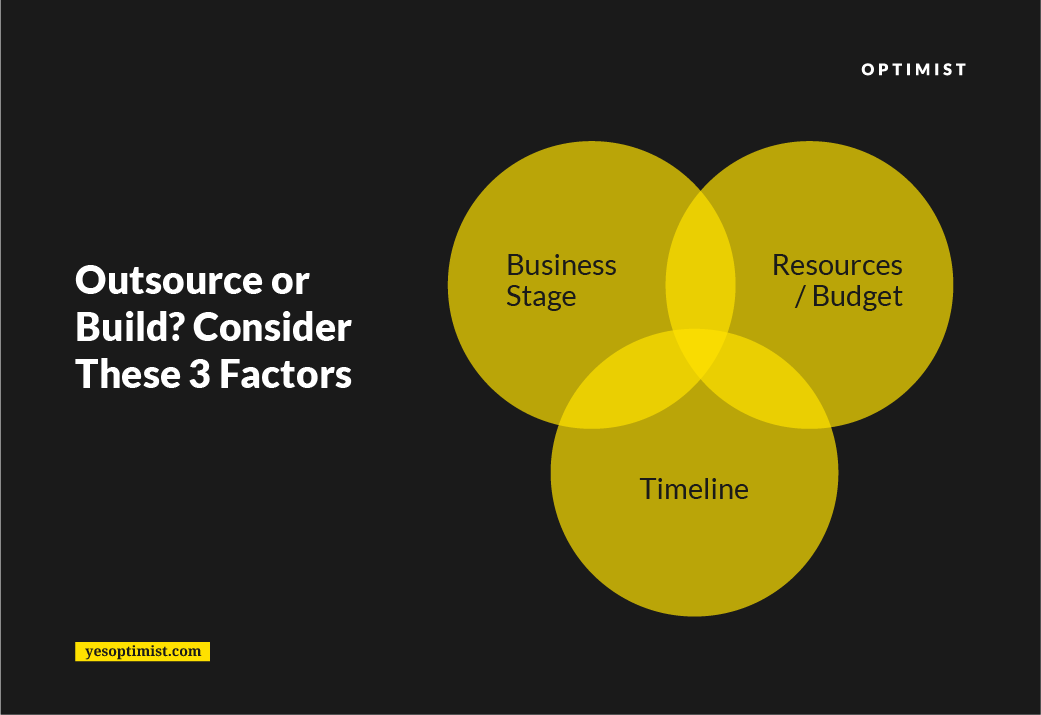 OPTIMIST

Outsource or Build? Consider These 3 Factors

Business Stage

Resources / Budget

Timeline

yesoptimist.com